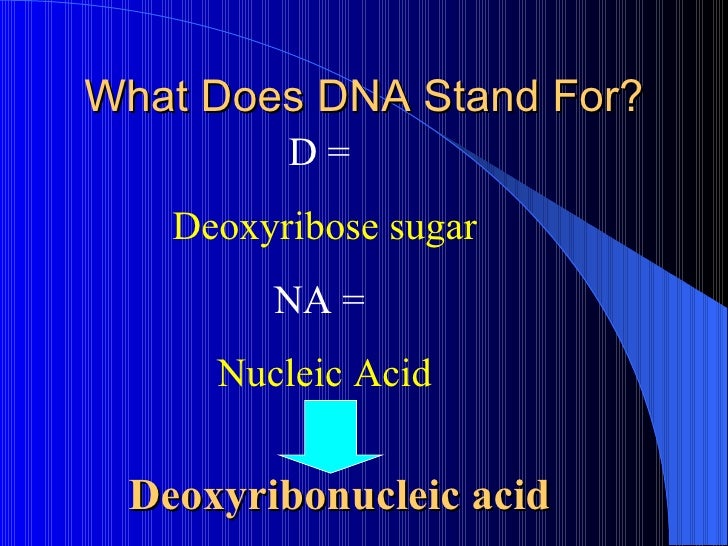 What Does DNA Stand For?

D =

Deoxyribose sugar

NA =

Nucleic Acid

Deoxyribonucleic acid